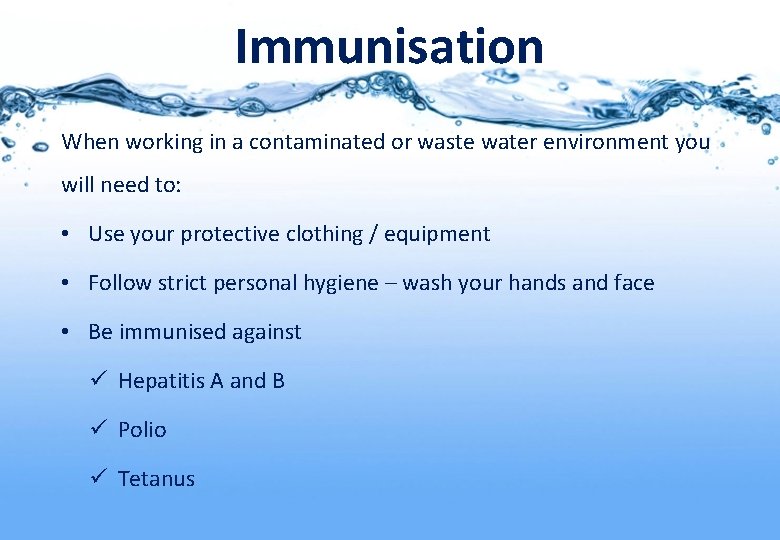 Immunisation

When working in a contaminated or waste water environment you will need to:

• Use your protective clothing / equipment

• Follow strict personal hygiene – wash your hands and face

• Be immunised against

✓ Hepatitis A and B

✓ Polio

✓ Tetanus